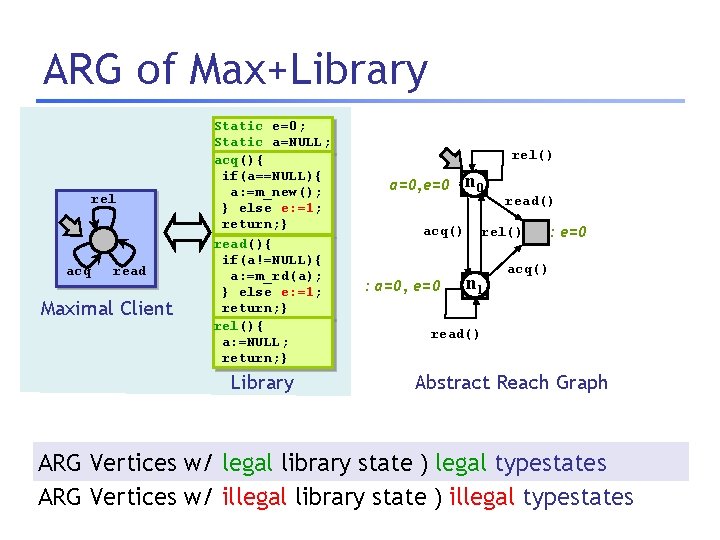 ARG of Max+Library

rel
acq read
Maximal Client

Static e=0;
Static a=NULL;

acq(){
if(a==NULL){
a:=m_new();
} else e:=1;
return;}

read(){
if(a!=NULL){
a:=m_rd(a);
} else e:=1;
return;}

rel(){
a:=NULL;
return;}

Library

rel()
a=0,e=0
$n_0$
read()
acq()
rel()
: e=0
acq()
: a=0, e=0
$n_1$
read()

Abstract Reach Graph

ARG Vertices w/ legal library state ) legal typestates

ARG Vertices w/ illegal library state ) illegal typestates